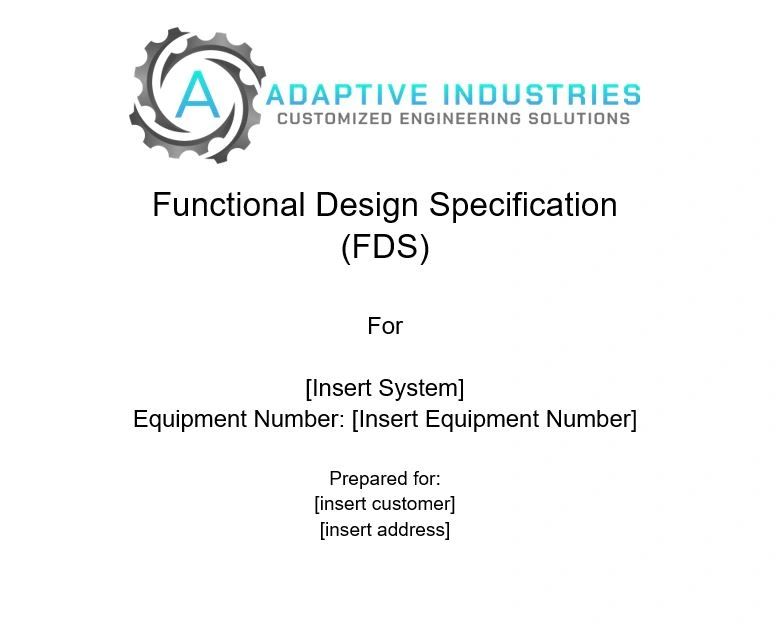 A
ADAPTIVE INDUSTRIES
CUSTOMIZED ENGINEERING SOLUTIONS

Functional Design Specification (FDS)

For

[Insert System]
Equipment Number: [Insert Equipment Number]

Prepared for:
[insert customer]
[insert address]